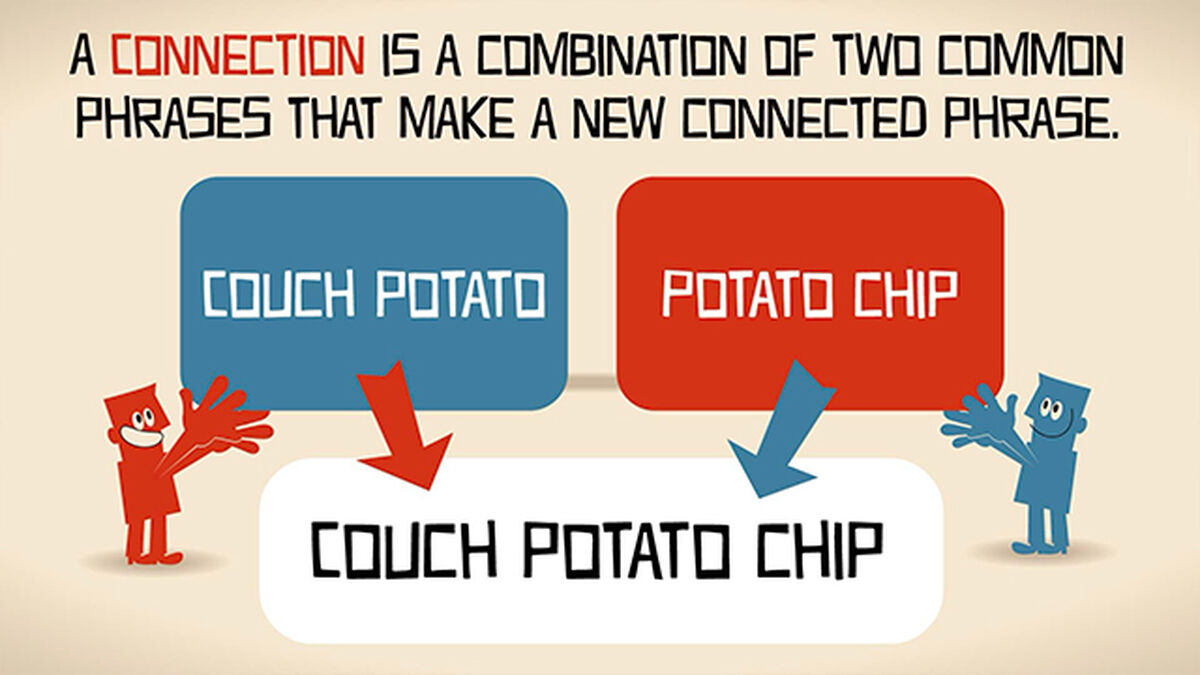 A CONNECTION IS A COMBINATION OF TWO COMMON PHRASES THAT MAKE A NEW CONNECTED PHRASE.

COUCH POTATO

POTATO CHIP

COUCH POTATO CHIP